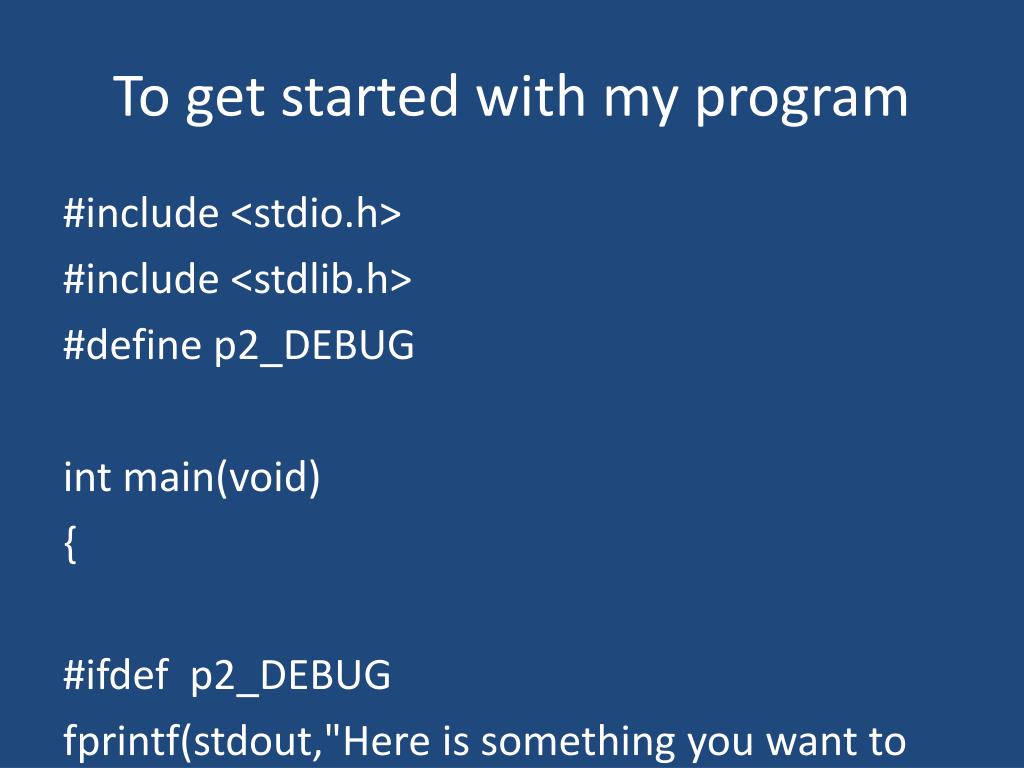 To get started with my program

#include <stdio.h>
#include <stdlib.h>
#define p2_DEBUG

int main(void)
{

#ifdef p2_DEBUG
fprintf(stdout,"Here is something you want to